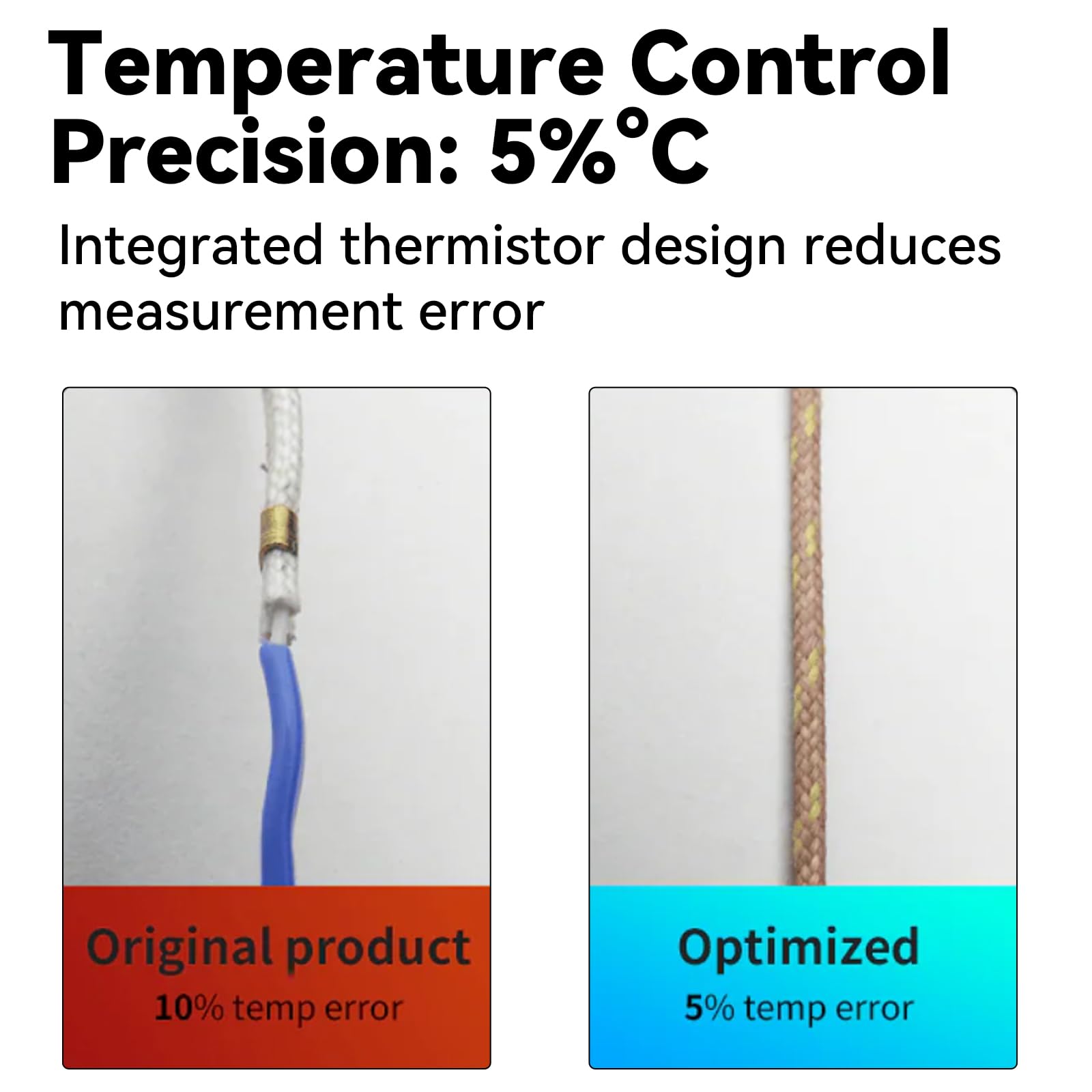 Temperature Control Precision: 5%°C

Integrated thermistor design reduces measurement error

Original product
10% temp error

Optimized
5% temp error